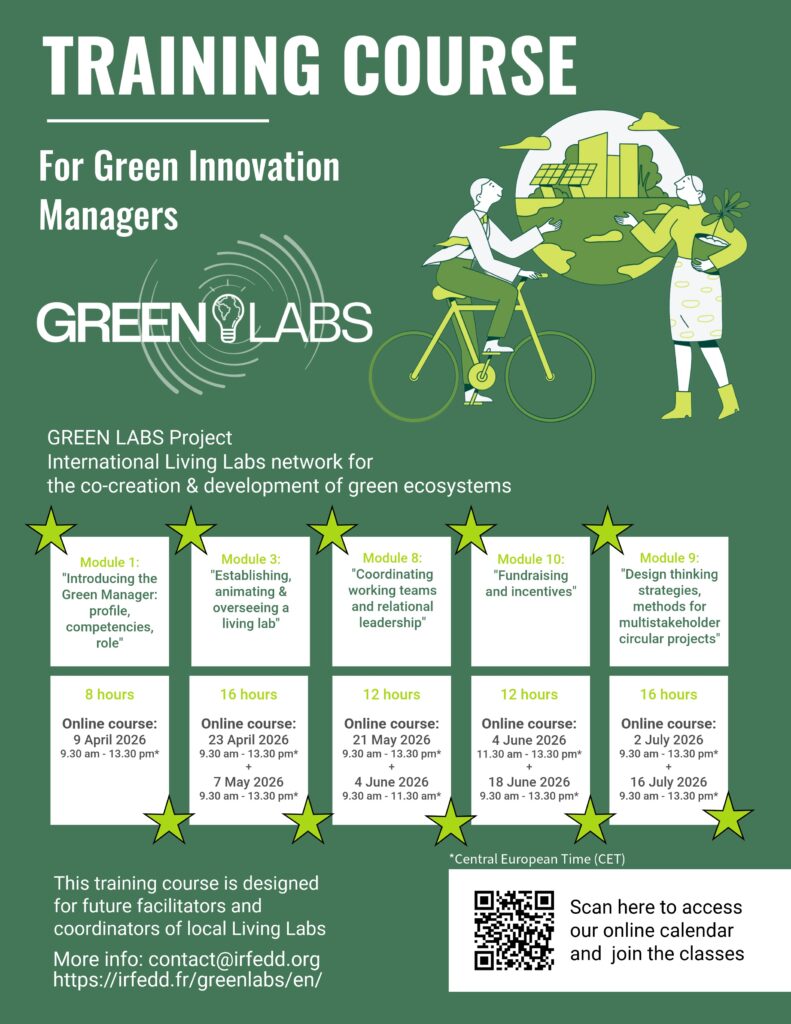 TRAINING COURSE

For Green Innovation Managers

GREEN LABS

GREEN LABS Project
International Living Labs network for the co-creation & development of green ecosystems

Module 1:
"Introducing the Green Manager: profile, competencies, role"

8 hours

Online course:
9 April 2026
9.30 am - 13.30 pm*

Module 3:
"Establishing, animating & overseeing a living lab"

16 hours

Online course:
23 April 2026
9.30 am - 13.30 pm*
+
7 May 2026
9.30 am - 13.30 pm*

Module 8:
"Coordinating working teams and relational leadership"

12 hours

Online course:
21 May 2026
9.30 am - 13.30 pm*
+
4 June 2026
9.30 am - 11.30 am*

Module 10:
"Fundraising and incentives"

12 hours

Online course:
4 June 2026
11.30 am - 13.30 pm*
+
18 June 2026
9.30 am - 13.30 pm*

Module 9:
"Design thinking strategies, methods for multistakeholder circular projects"

16 hours

Online course:
2 July 2026
9.30 am - 13.30 pm*
+
16 July 2026
9.30 am - 13.30 pm*

*Central European Time (CET)

This training course is designed for future facilitators and coordinators of local Living Labs

More info: contact@irfedd.org
https://irfedd.fr/greenlabs/en/

Scan here to access our online calendar and join the classes